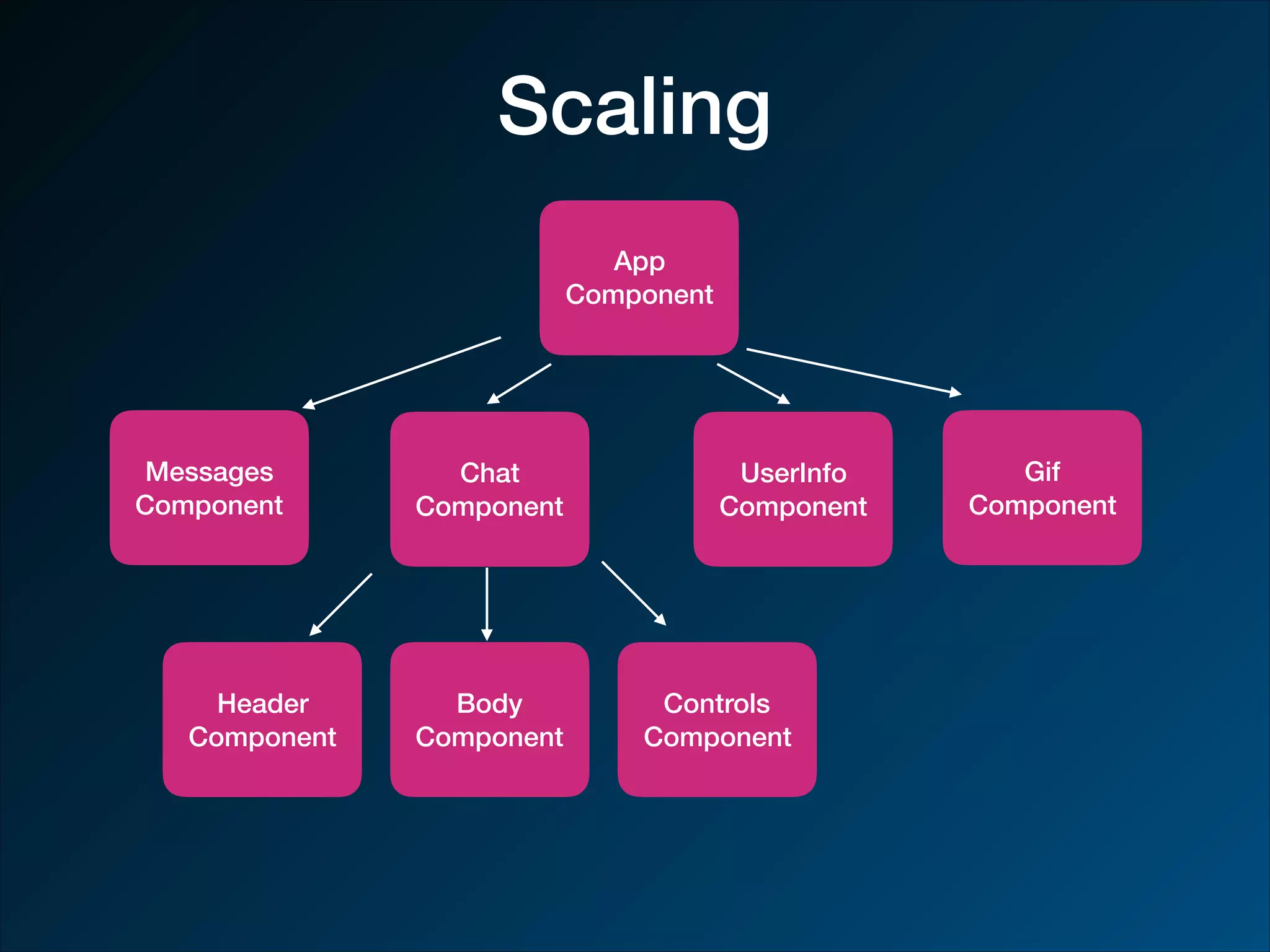 Scaling

App Component

Messages Component

Chat Component

UserInfo Component

Gif Component

Header Component

Body Component

Controls Component